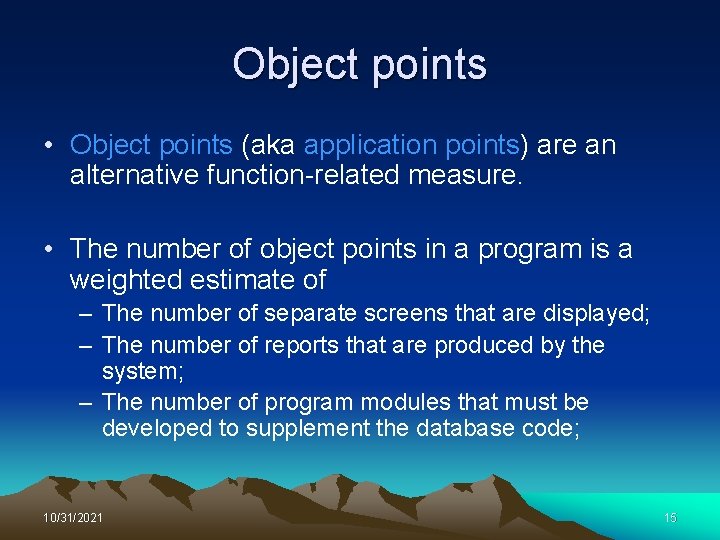 Object points

• Object points (aka application points) are an alternative function-related measure.

• The number of object points in a program is a weighted estimate of

– The number of separate screens that are displayed;

– The number of reports that are produced by the system;

– The number of program modules that must be developed to supplement the database code;

10/31/2021

15